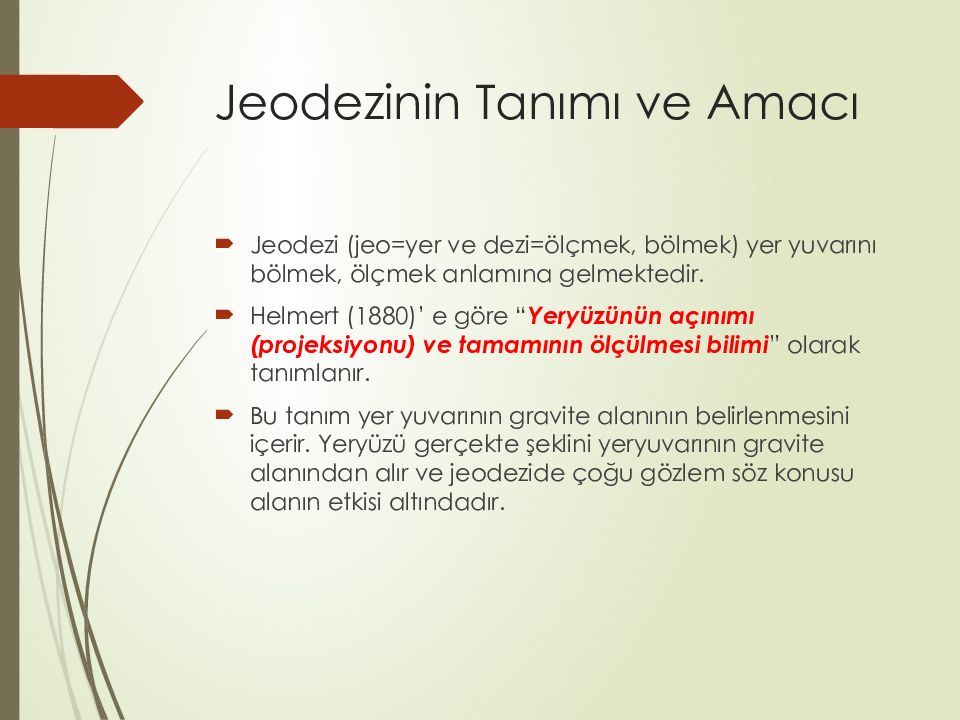 Jeodezinin Tanımı ve Amacı

Jeodezi (jeo=yer ve dezi=ölçmek, bölmek) yer yuvarını bölmek, ölçmek anlamına gelmektedir.

Helmert (1880)' e göre "Yeryüzünün açınımı (projeksiyonu) ve tamamının ölçülmesi bilimi" olarak tanımlanır.

Bu tanım yer yuvarının gravite alanının belirlenmesini içerir. Yeryüzü gerçekte şeklini yeryuvarının gravite alanından alır ve jeodezide çoğu gözlem söz konusu alanın etkisi altındadır.